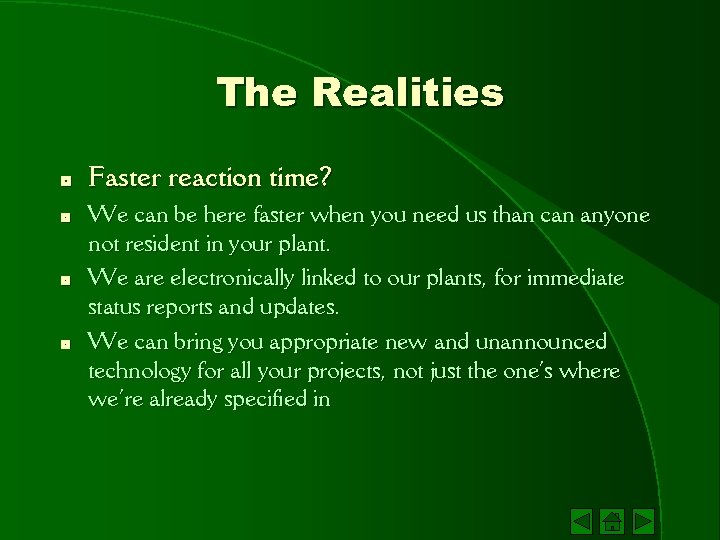 The Realities

- Faster reaction time?
- We can be here faster when you need us than can anyone not resident in your plant.
- We are electronically linked to our plants, for immediate status reports and updates.
- We can bring you appropriate new and unannounced technology for all your projects, not just the one's where we're already specified in